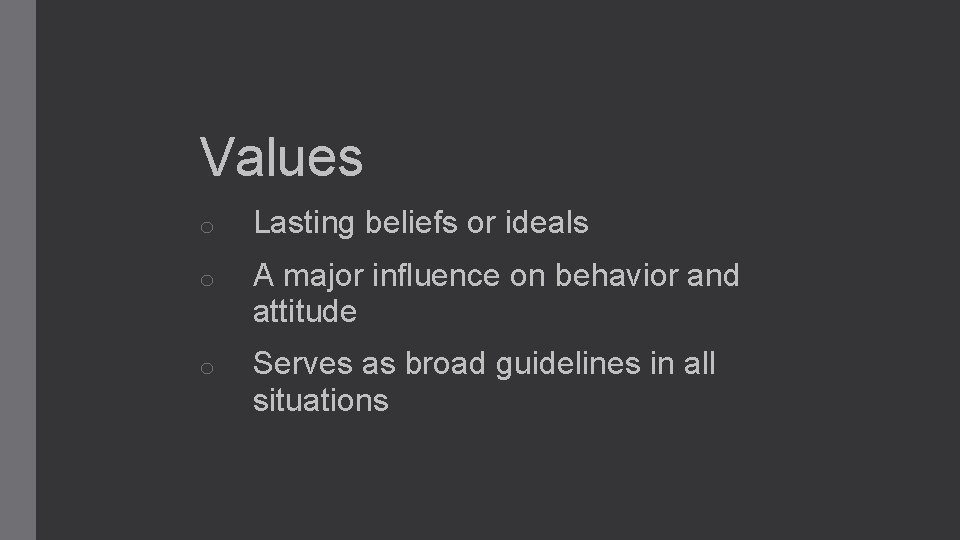 Values

o Lasting beliefs or ideals

o A major influence on behavior and attitude

o Serves as broad guidelines in all situations